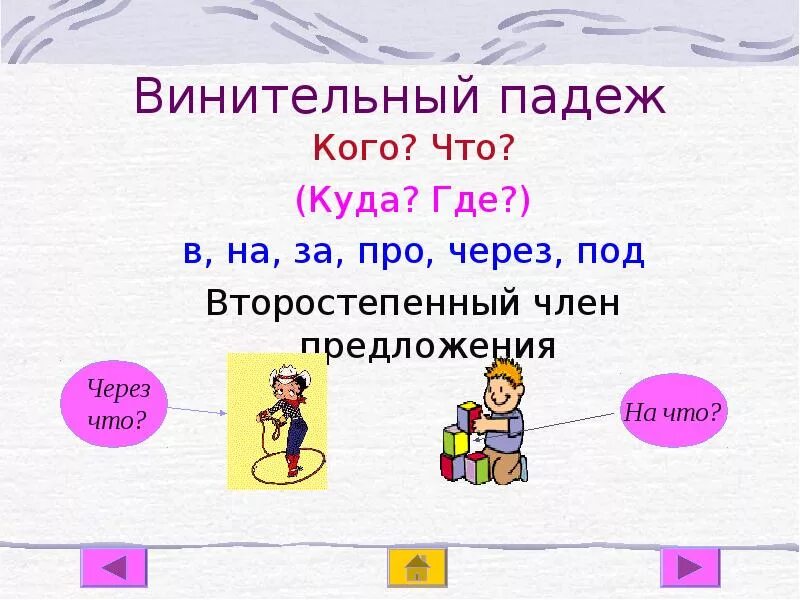 Винительный падеж

Кого? Что?

(Куда? Где?)

в, на, за, про, через, под

Второстепенный член предложения

Через что?

На что?